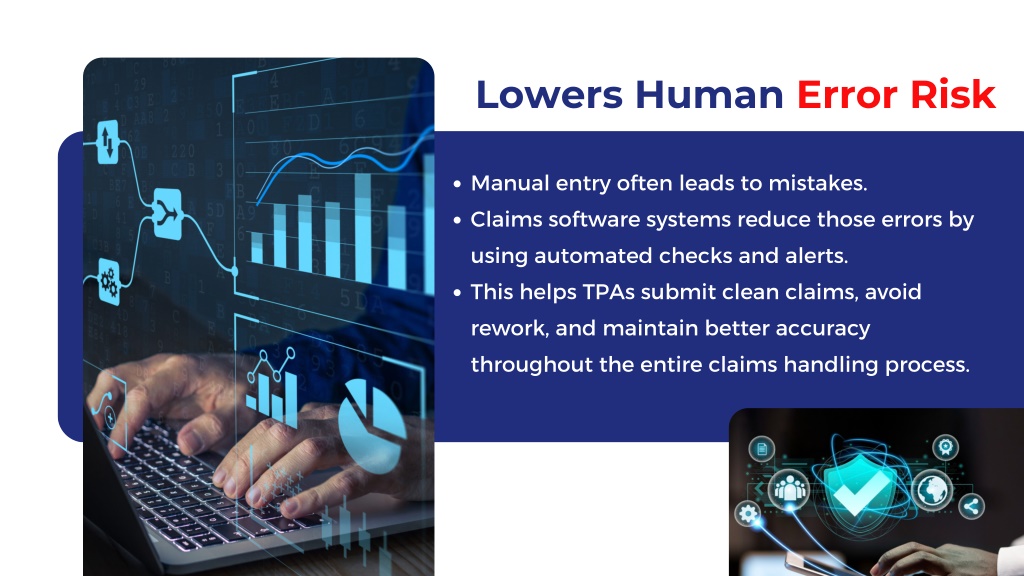 Lowers Human Error Risk

• Manual entry often leads to mistakes.
• Claims software systems reduce those errors by using automated checks and alerts.
• This helps TPAs submit clean claims, avoid rework, and maintain better accuracy throughout the entire claims handling process.